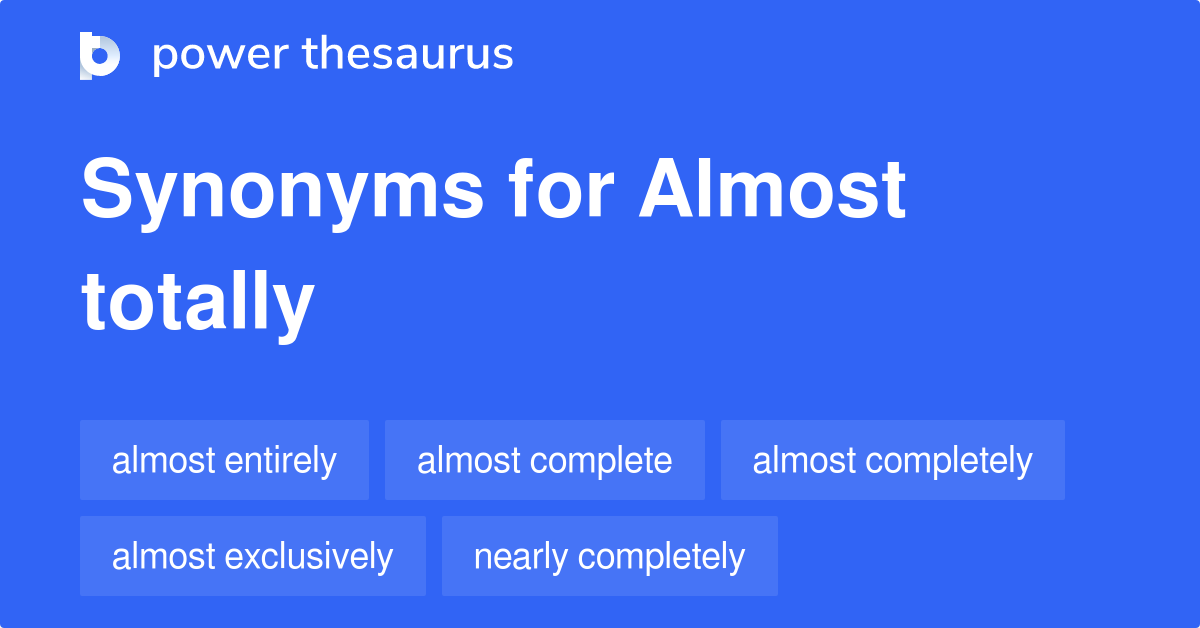 power thesaurus

Synonyms for Almost totally

almost entirely
almost complete
almost completely
almost exclusively
nearly completely